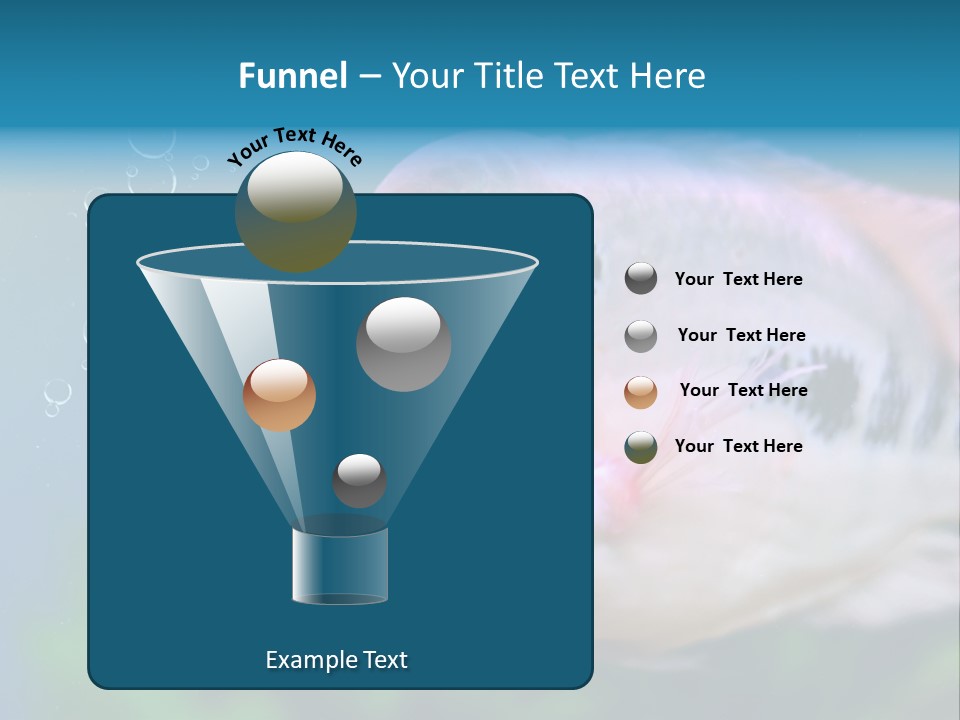 Funnel – Your Title Text Here

Your Text Here

Your Text Here

Your Text Here

Your Text Here

Your Text Here

Example Text